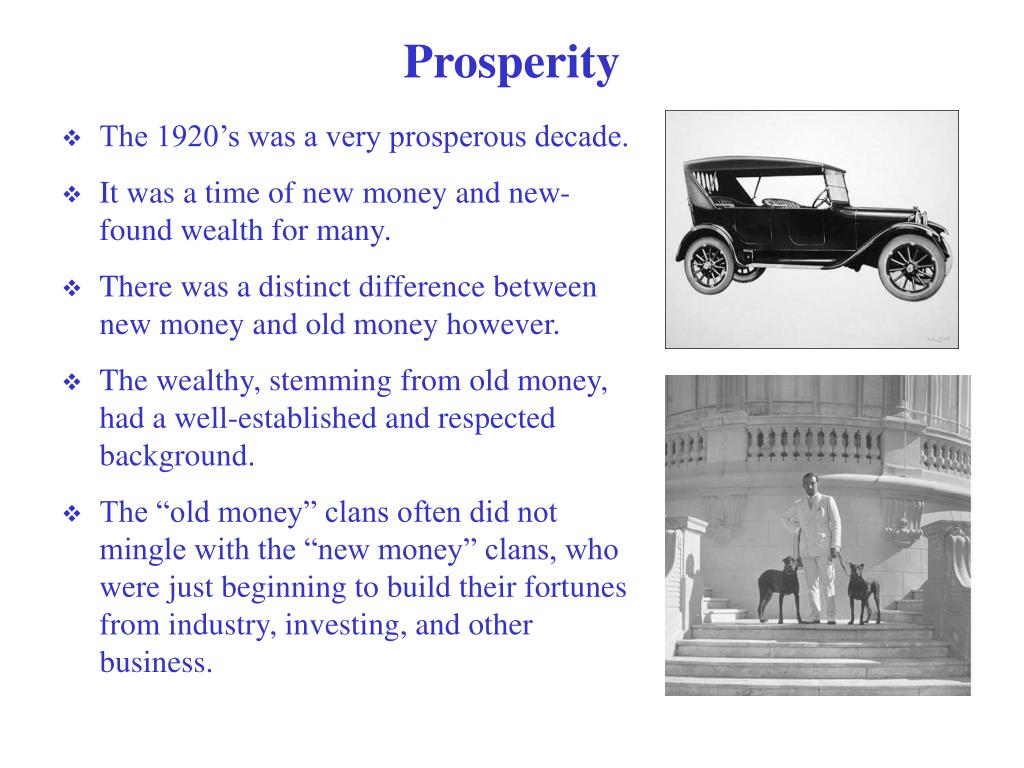 Prosperity

❖ The 1920’s was a very prosperous decade.

❖ It was a time of new money and new-found wealth for many.

❖ There was a distinct difference between new money and old money however.

❖ The wealthy, stemming from old money, had a well-established and respected background.

❖ The “old money” clans often did not mingle with the “new money” clans, who were just beginning to build their fortunes from industry, investing, and other business.